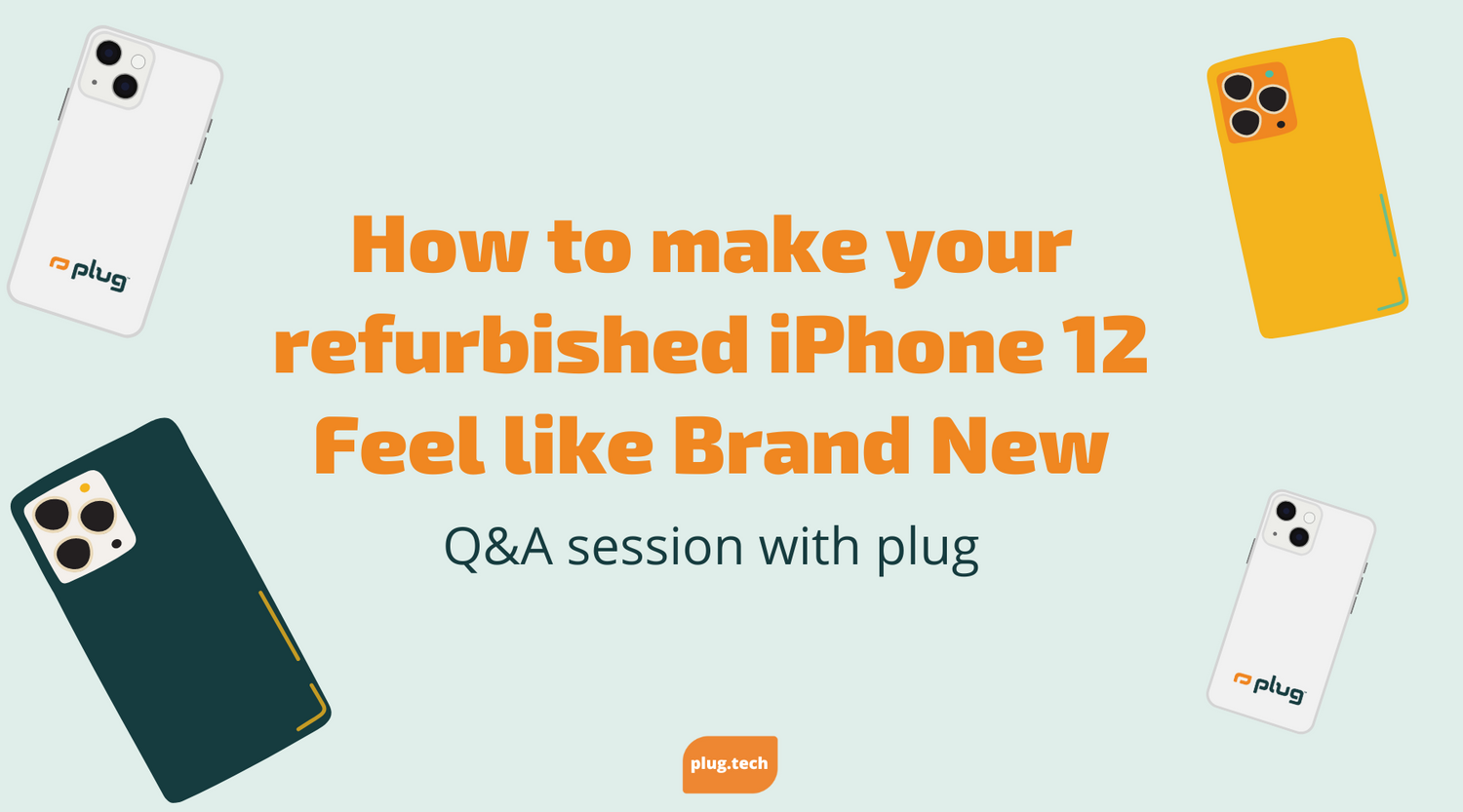 plug

How to make your refurbished iPhone 12 Feel like Brand New

Q&A session with plug

plug

plug.tech